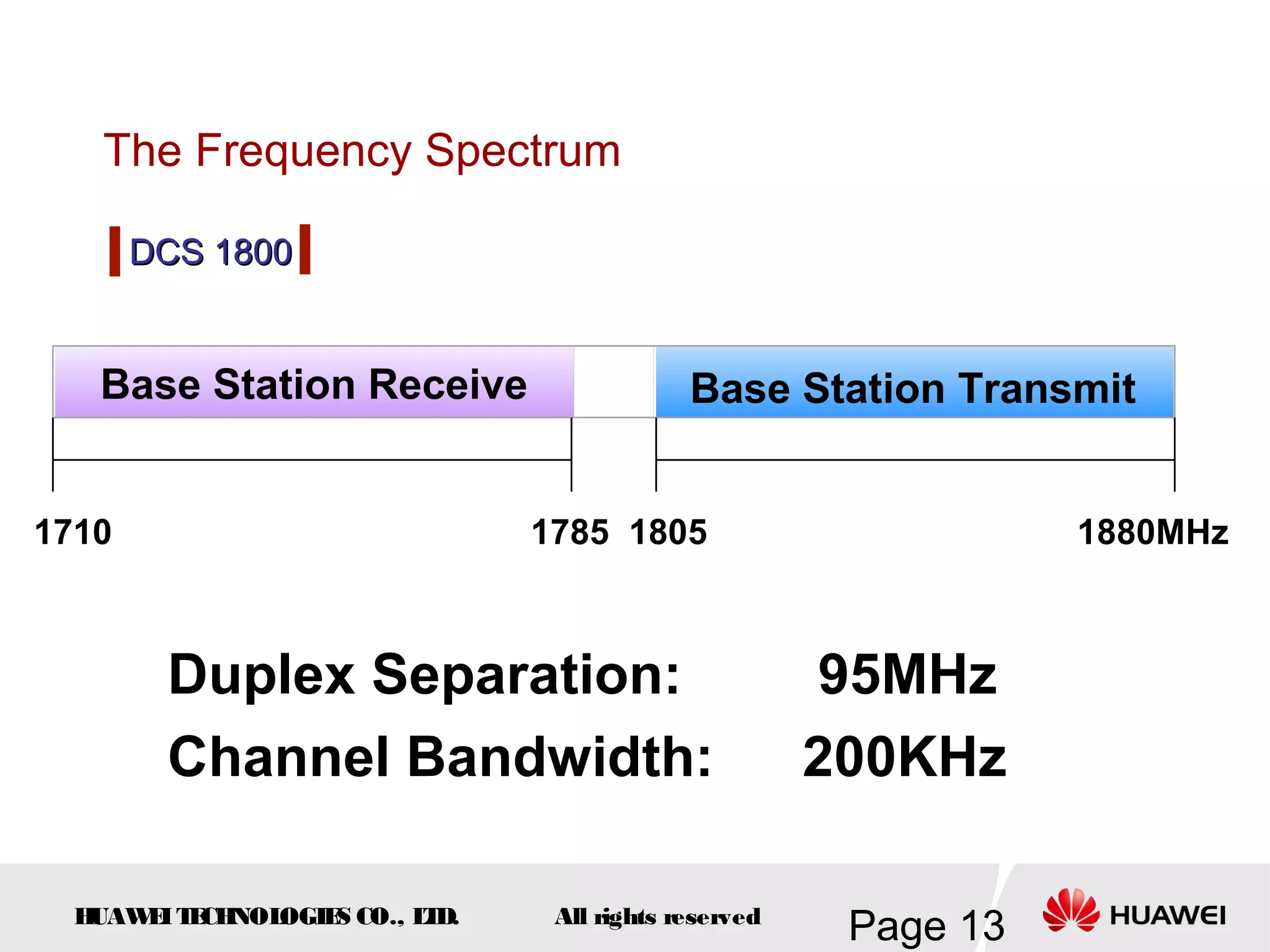 The Frequency Spectrum

DCS 1800

Base Station Receive

Base Station Transmit

1710

1785 1805

1880MHz

Duplex Separation: 95MHz

Channel Bandwidth: 200KHz

HUAWEI TECHNOLOGIES CO., LTD.

All rights reserved

Page 13

HUAWEI